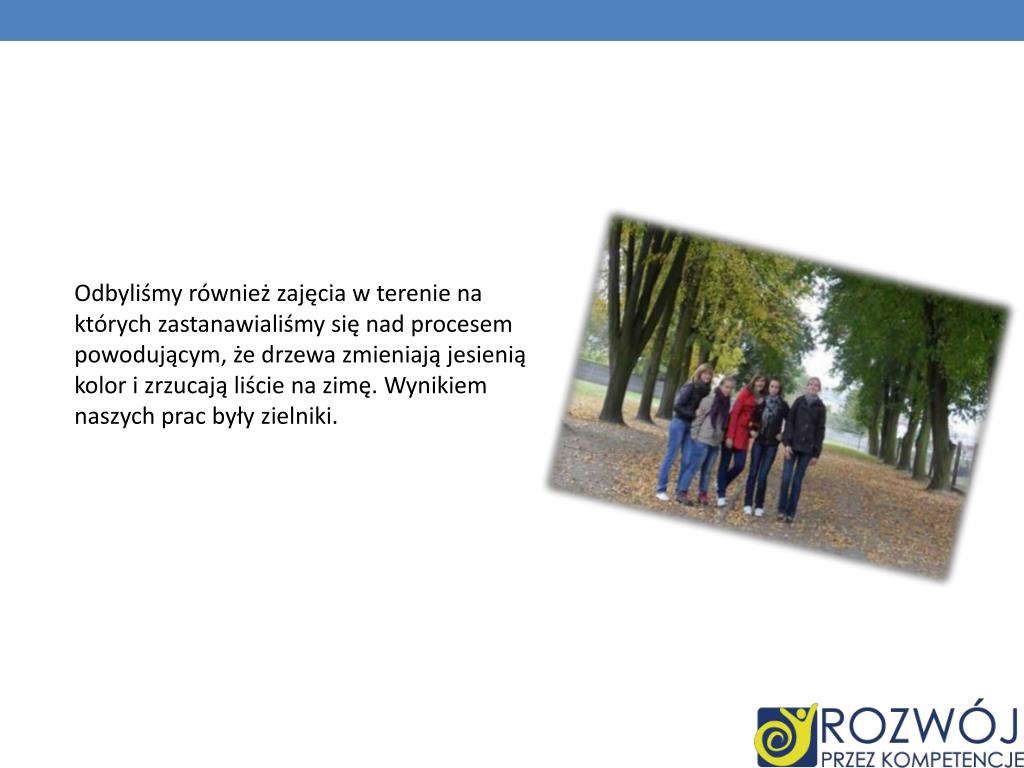 Odbyliśmy również zajęcia w terenie na których zastanawialiśmy się nad procesem powodującym, że drzewa zmieniają jesienią kolor i zrzucają liście na zimę. Wynikiem naszych prac były zielniki.

ROZWÓJ
PRZEZ KOMPETENCJE